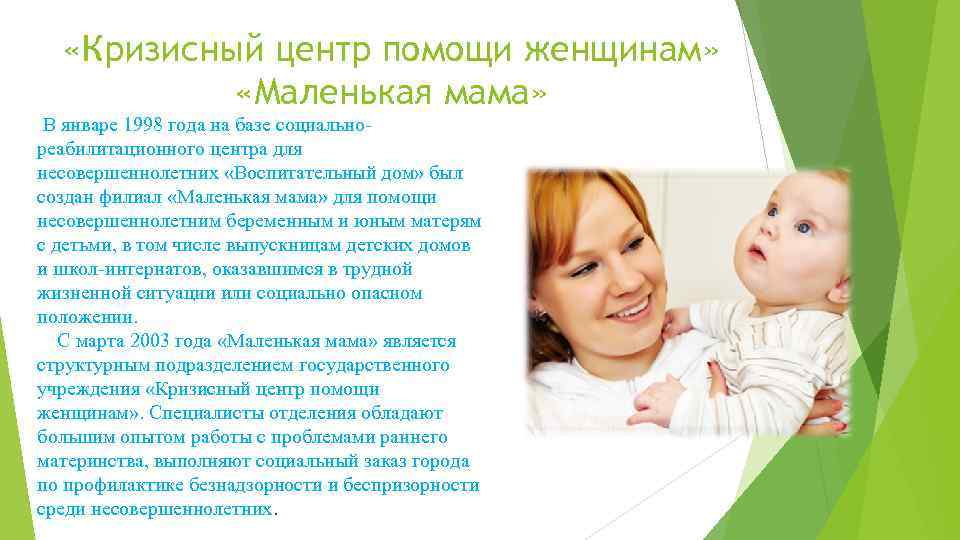 «Кризисный центр помощи женщинам»
«Маленькая мама»

В январе 1998 года на базе социально-реабилитационного центра для несовершеннолетних «Воспитательный дом» был создан филиал «Маленькая мама» для помощи несовершеннолетним беременным и юным матерям с детьми, в том числе выпускницам детских домов и школ-интернатов, оказавшимся в трудной жизненной ситуации или социально опасном положении.

С марта 2003 года «Маленькая мама» является структурным подразделением государственного учреждения «Кризисный центр помощи женщинам». Специалисты отделения обладают большим опытом работы с проблемами раннего материнства, выполняют социальный заказ города по профилактике безнадзорности и беспризорности среди несовершеннолетних.